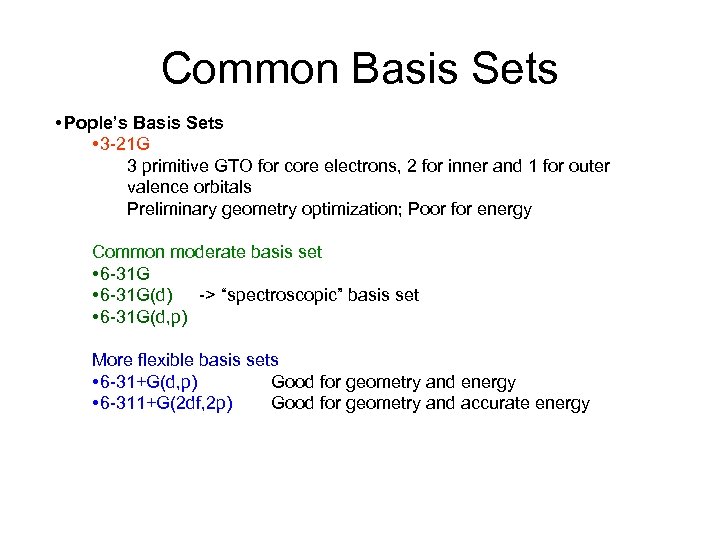 Common Basis Sets

•Pople's Basis Sets

•3-21G

3 primitive GTO for core electrons, 2 for inner and 1 for outer valence orbitals

Preliminary geometry optimization; Poor for energy

Common moderate basis set

•6-31G

•6-31G(d) -> "spectroscopic" basis set

•6-31G(d,p)

More flexible basis sets

•6-31+G(d,p) Good for geometry and energy

•6-311+G(2df,2p) Good for geometry and accurate energy